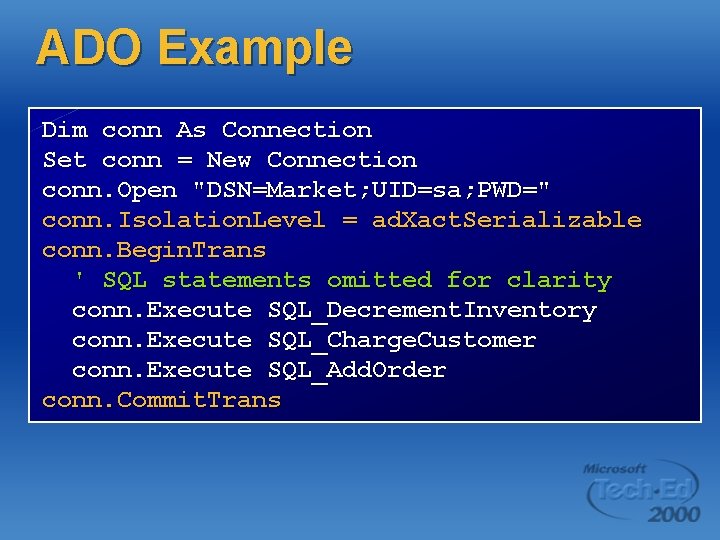 ADO Example

Dim conn As Connection
Set conn = New Connection
conn.Open "DSN=Market;UID=sa;PWD="
conn.IsolationLevel = adXactSerializable
conn.BeginTrans
  ' SQL statements omitted for clarity
  conn.Execute SQL_DecrementInventory
  conn.Execute SQL_ChargeCustomer
  conn.Execute SQL_AddOrder
conn.CommitTrans

Microsoft Tech·Ed 2000